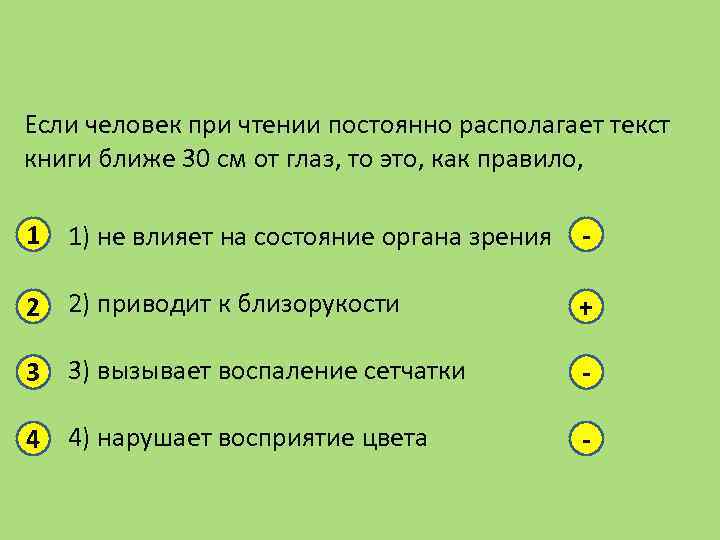 Если человек при чтении постоянно располагает текст книги ближе 30 см от глаз, то это, как правило,

1 1) не влияет на состояние органа зрения -

2 2) приводит к близорукости +

3 3) вызывает воспаление сетчатки -

4 4) нарушает восприятие цвета -